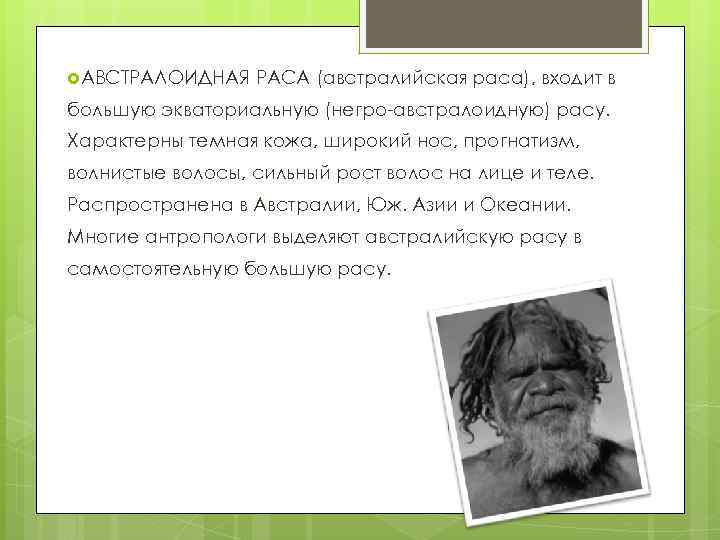 АВСТРАЛОИДНАЯ РАСА (австралийская раса), входит в большую экваториальную (негро-австралоидную) расу. Характерны темная кожа, широкий нос, прогнатизм, волнистые волосы, сильный рост волос на лице и теле. Распространена в Австралии, Юж. Азии и Океании. Многие антропологи выделяют австралийскую расу в самостоятельную большую расу.